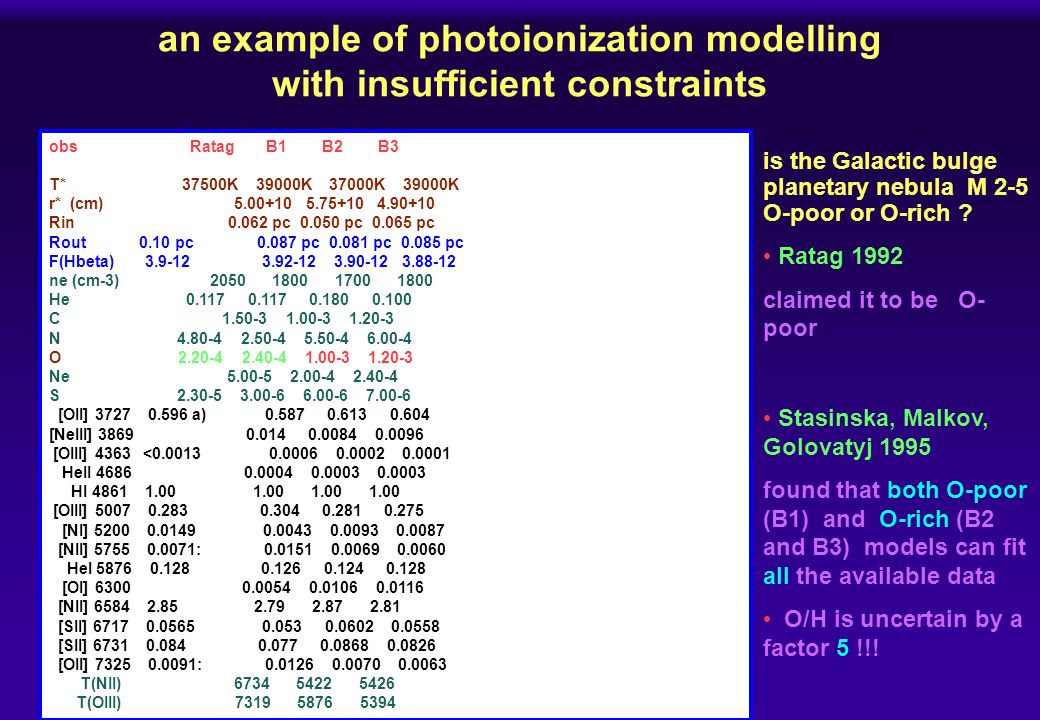 an example of photoionization modelling with insufficient constraints

| obs | Ratag | B1 | B2 | B3 |
|---|---|---|---|---|
| T* | 37500K | 39000K | 37000K | 39000K |
| r* (cm) | | 5.00+10 | 5.75+10 | 4.90+10 |
| Rin | | 0.062 pc | 0.050 pc | 0.065 pc |
| Rout | 0.10 pc | 0.087 pc | 0.081 pc | 0.085 pc |
| F(Hbeta) | 3.9-12 | 3.92-12 | 3.90-12 | 3.88-12 |
| ne (cm-3) | 2050 | 1800 | 1700 | 1800 |
| He | 0.117 | 0.117 | 0.180 | 0.100 |
| C | | 1.50-3 | 1.00-3 | 1.20-3 |
| N | 4.80-4 | 2.50-4 | 5.50-4 | 6.00-4 |
| O | 2.20-4 | 2.40-4 | 1.00-3 | 1.20-3 |
| Ne | | 5.00-5 | 2.00-4 | 2.40-4 |
| S | 2.30-5 | 3.00-6 | 6.00-6 | 7.00-6 |
| [OII] 3727 | 0.596 a) | 0.587 | 0.613 | 0.604 |
| [NeIII] 3869 | | 0.014 | 0.0084 | 0.0096 |
| [OIII] 4363 | <0.0013 | 0.0006 | 0.0002 | 0.0001 |
| HeII 4686 | | 0.0004 | 0.0003 | 0.0003 |
| HI 4861 | 1.00 | 1.00 | 1.00 | 1.00 |
| [OIII] 5007 | 0.283 | 0.304 | 0.281 | 0.275 |
| [NI] 5200 | 0.0149 | 0.0043 | 0.0093 | 0.0087 |
| [NII] 5755 | 0.0071: | 0.0151 | 0.0069 | 0.0060 |
| HeI 5876 | 0.128 | 0.126 | 0.124 | 0.128 |
| [OI] 6300 | | 0.0054 | 0.0106 | 0.0116 |
| [NII] 6584 | 2.85 | 2.79 | 2.87 | 2.81 |
| [SII] 6717 | 0.0565 | 0.053 | 0.0602 | 0.0558 |
| [SII] 6731 | 0.084 | 0.077 | 0.0868 | 0.0826 |
| [OII] 7325 | 0.0091: | 0.0126 | 0.0070 | 0.0063 |
| T(NII) | | 6734 | 5422 | 5426 |
| T(OIII) | | 7319 | 5876 | 5394 |

is the Galactic bulge planetary nebula M 2-5 O-poor or O-rich ?

• Ratag 1992

claimed it to be O-poor

• Stasinska, Malkov, Golovatyj 1995

found that both O-poor (B1) and O-rich (B2 and B3) models can fit all the available data

• O/H is uncertain by a factor 5 !!!